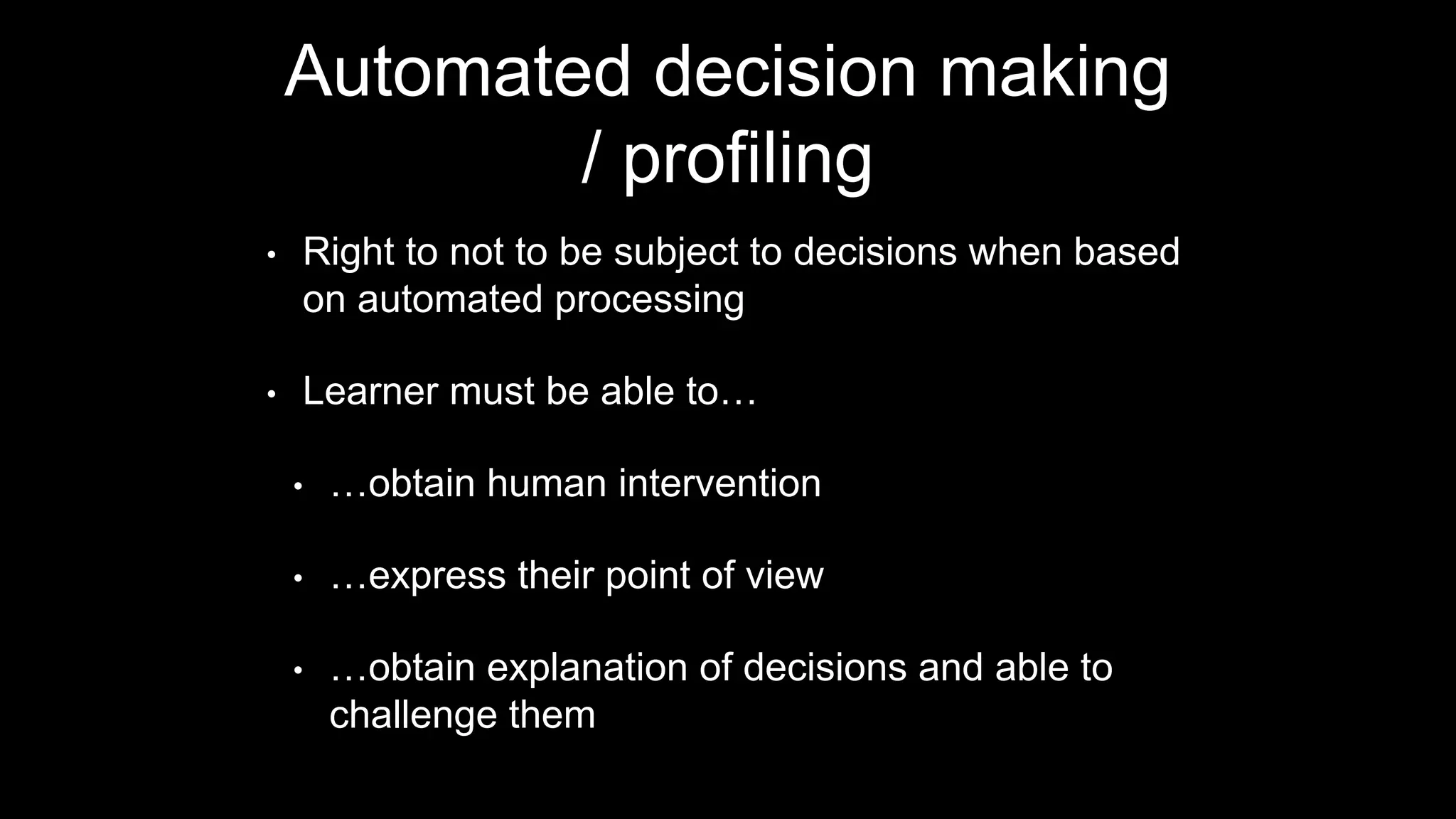 Automated decision making / profiling

• Right to not to be subject to decisions when based on automated processing

• Learner must be able to…

• …obtain human intervention

• …express their point of view

• …obtain explanation of decisions and able to challenge them